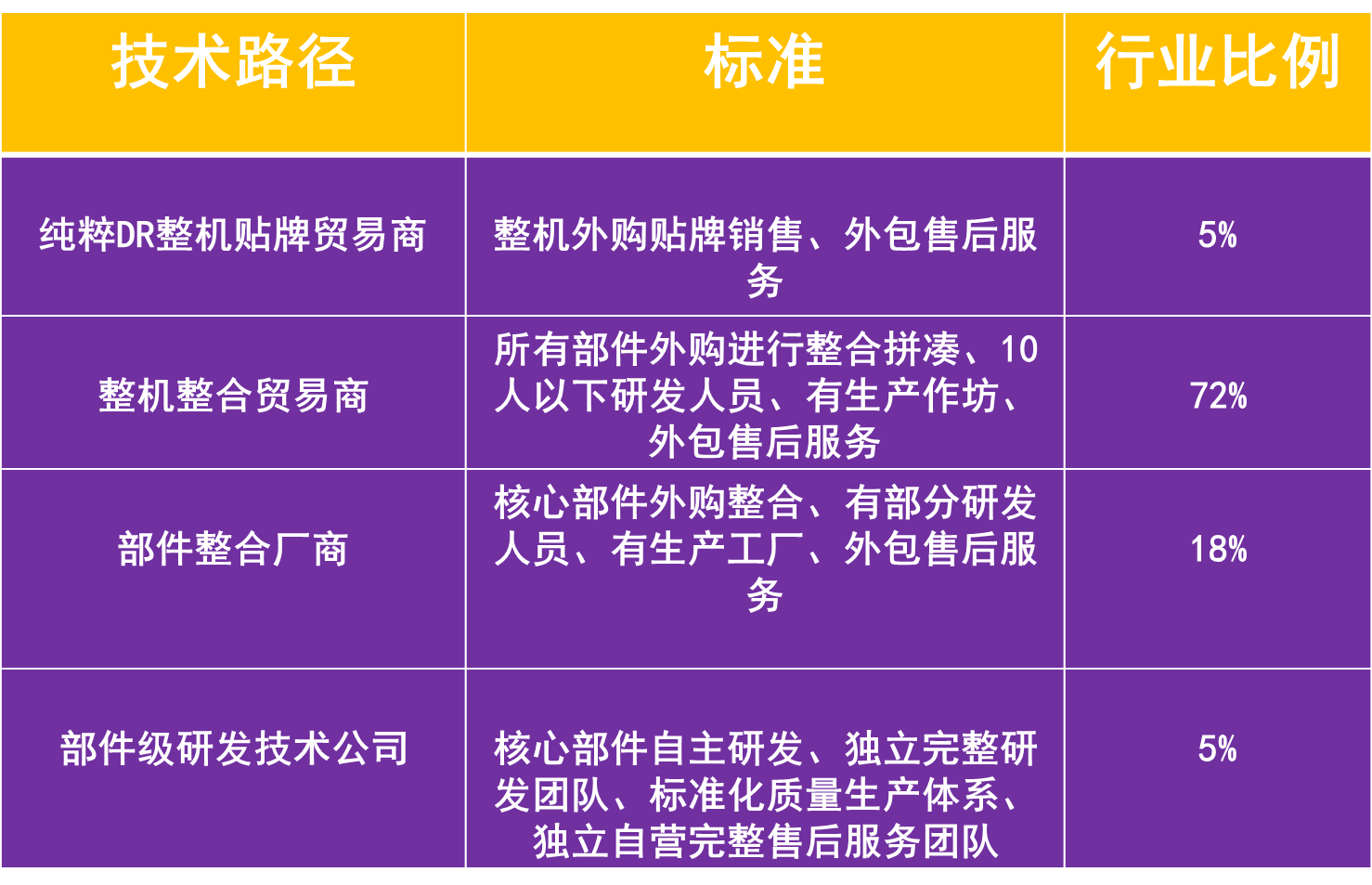 | 技术路径 | 标准 | 行业比例 |
|---|---|---|
| 纯粹DR整机贴牌贸易商 | 整机外购贴牌销售、外包售后服务 | 5% |
| 整机整合贸易商 | 所有部件外购进行整合拼凑、10人以下研发人员、有生产作坊、外包售后服务 | 72% |
| 部件整合厂商 | 核心部件外购整合、有部分研发人员、有生产工厂、外包售后服务 | 18% |
| 部件级研发技术公司 | 核心部件自主研发、独立完整研发团队、标准化质量生产体系、独立自营完整售后服务团队 | 5% |